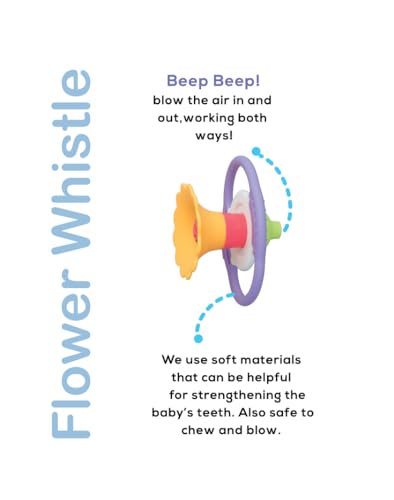 Flower Whistle

Beep Beep!
blow the air in and out,working both ways!

We use soft materials that can be helpful for strengthening the baby's teeth. Also safe to chew and blow.